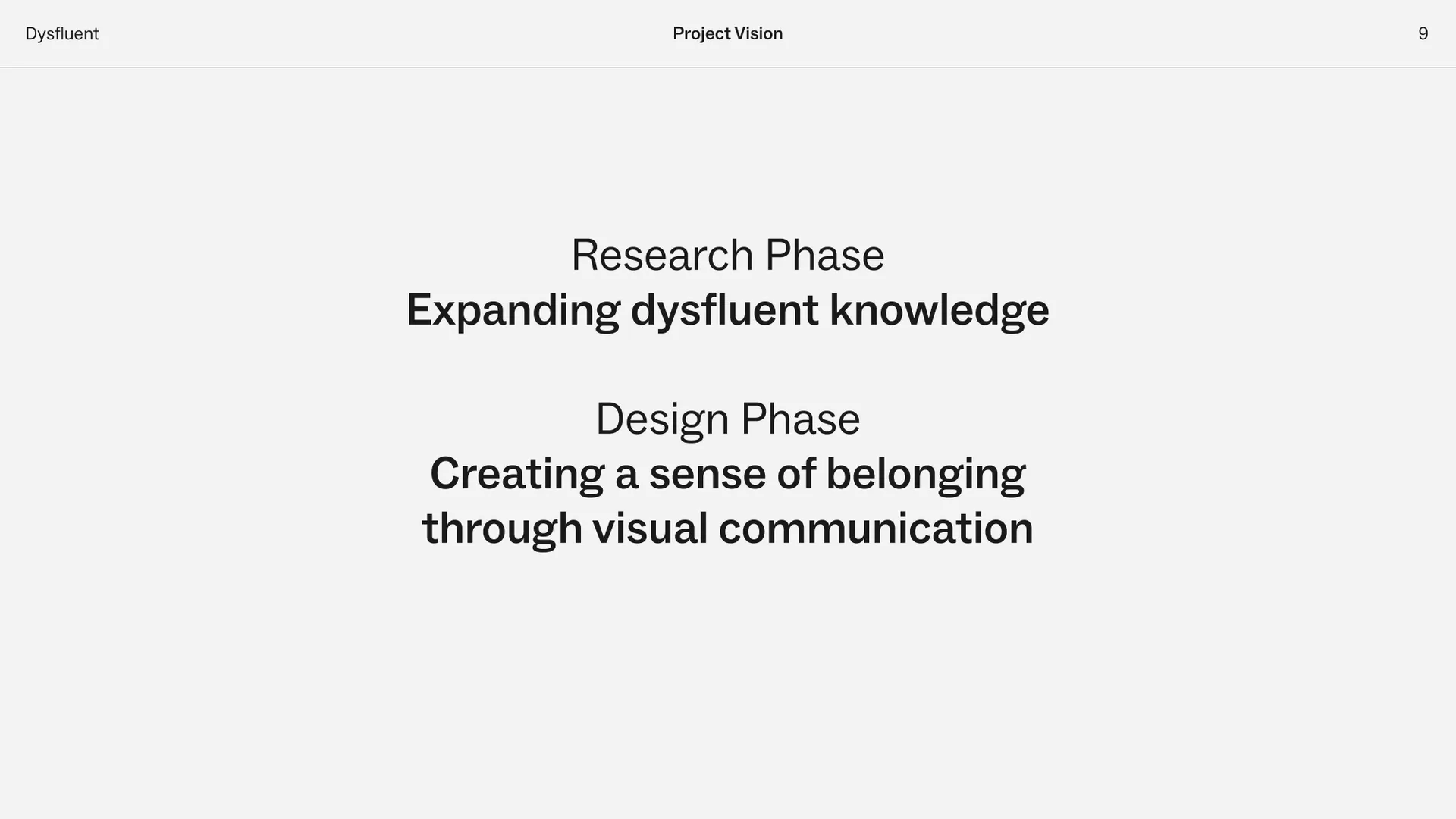 Dysfluent

Project Vision

9

Research Phase
Expanding dysfluent knowledge

Design Phase
Creating a sense of belonging through visual communication